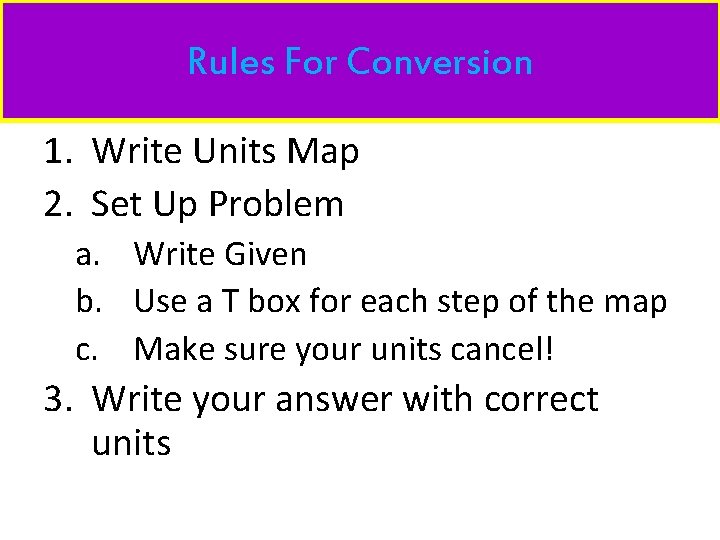 Rules For Conversion

1. Write Units Map
2. Set Up Problem
a. Write Given
b. Use a T box for each step of the map
c. Make sure your units cancel!
3. Write your answer with correct units